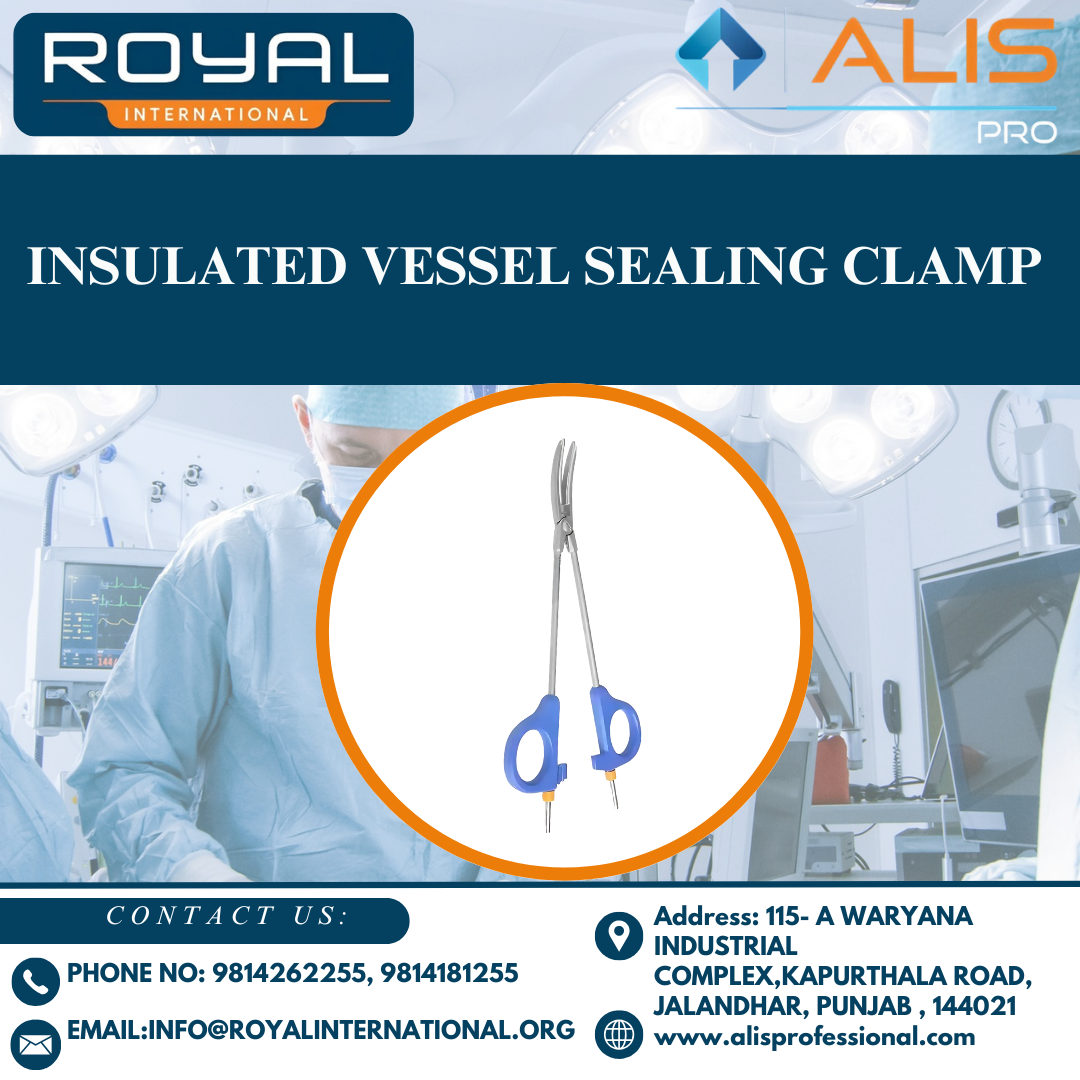 ROYAL
INTERNATIONAL

ALIS
PRO

INSULATED VESSEL SEALING CLAMP

CONTACT US:

PHONE NO: 9814262255, 9814181255

EMAIL:INFO@ROYALINTERNATIONAL.ORG

Address: 115- A WARYANA INDUSTRIAL COMPLEX,KAPURTHALA ROAD, JALANDHAR, PUNJAB , 144021

www.alisprofessional.com